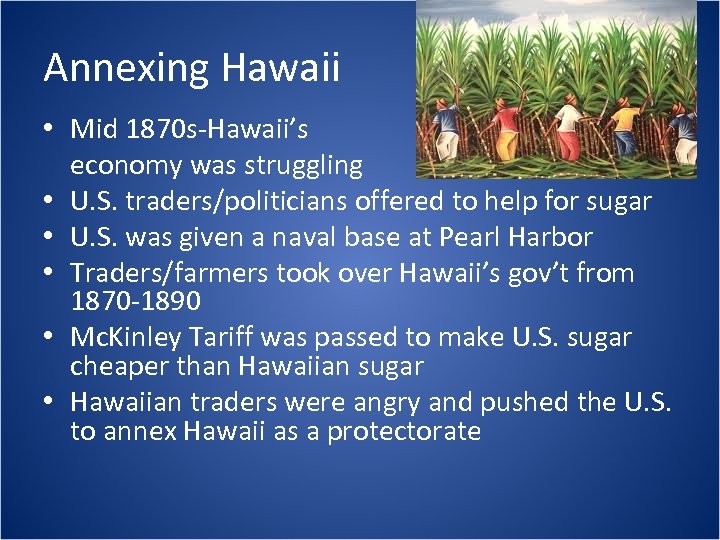 Annexing Hawaii

• Mid 1870s-Hawaii's economy was struggling
• U.S. traders/politicians offered to help for sugar
• U.S. was given a naval base at Pearl Harbor
• Traders/farmers took over Hawaii's gov't from 1870-1890
• McKinley Tariff was passed to make U.S. sugar cheaper than Hawaiian sugar
• Hawaiian traders were angry and pushed the U.S. to annex Hawaii as a protectorate